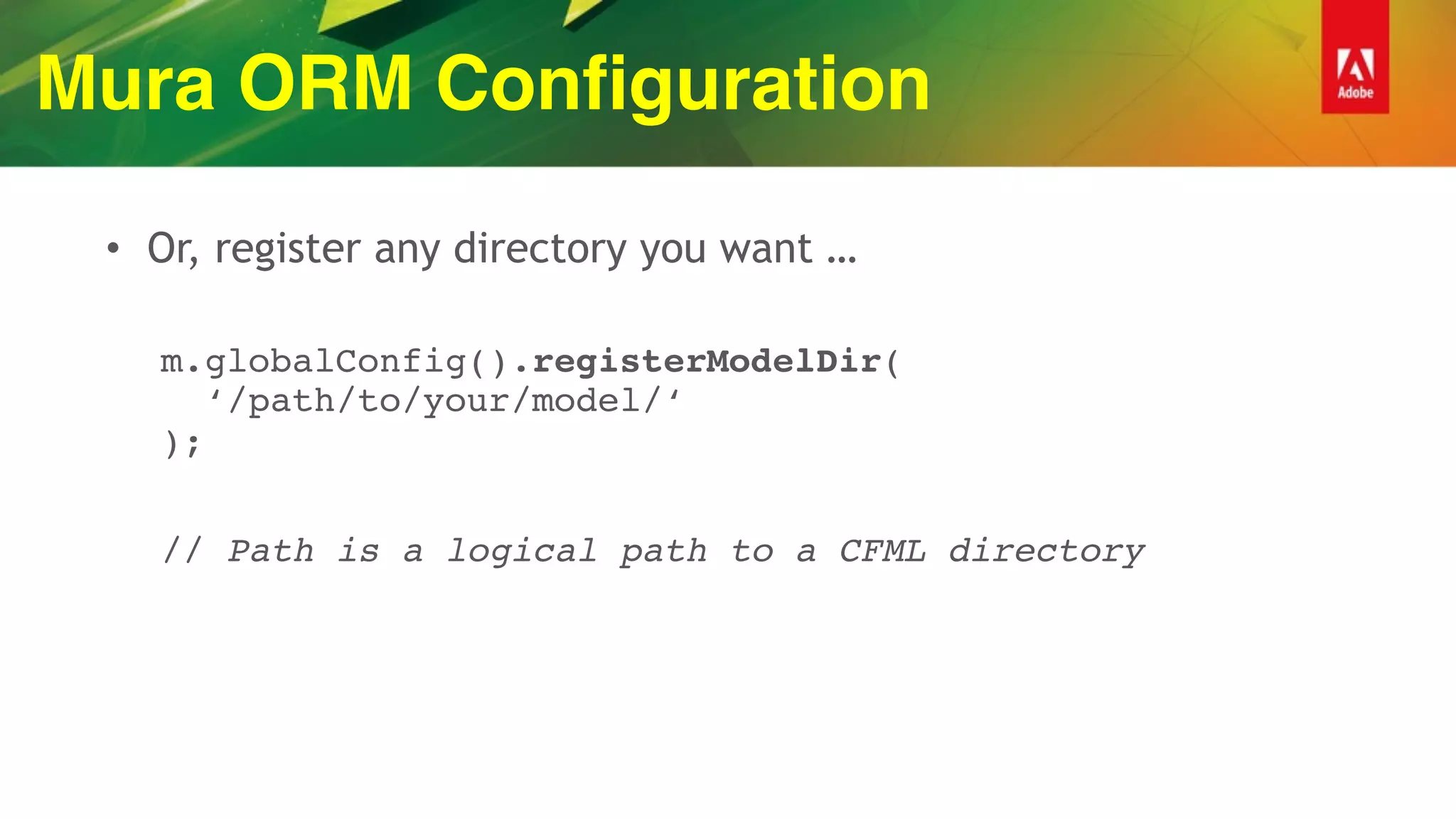 Mura ORM Configuration

Adobe

• Or, register any directory you want …

m.globalConfig().registerModelDir(
  ‘/path/to/your/model/‘
);

// Path is a logical path to a CFML directory